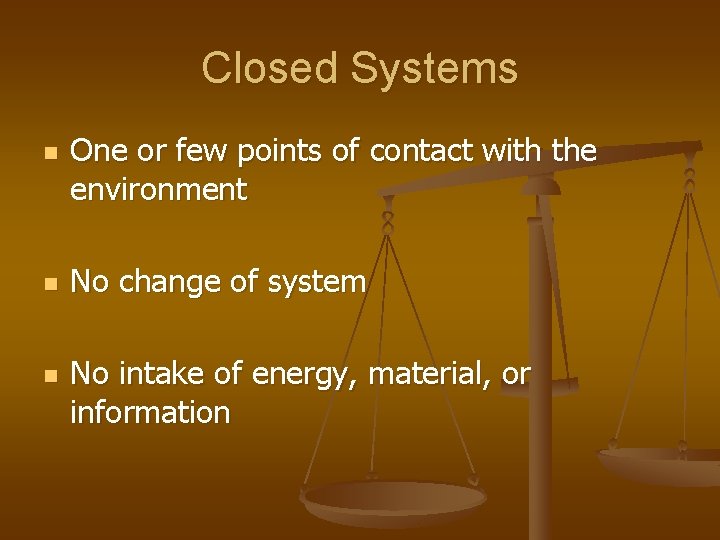 Closed Systems

- One or few points of contact with the environment

- No change of system

- No intake of energy, material, or information